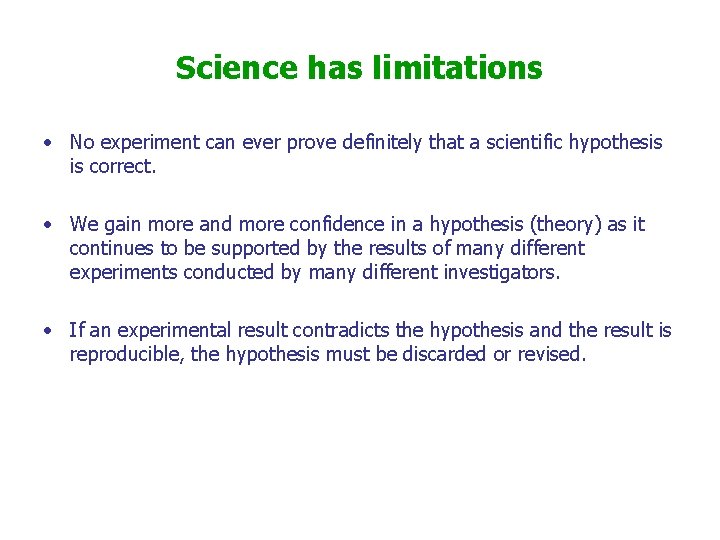 Science has limitations

• No experiment can ever prove definitely that a scientific hypothesis is correct.

• We gain more and more confidence in a hypothesis (theory) as it continues to be supported by the results of many different experiments conducted by many different investigators.

• If an experimental result contradicts the hypothesis and the result is reproducible, the hypothesis must be discarded or revised.